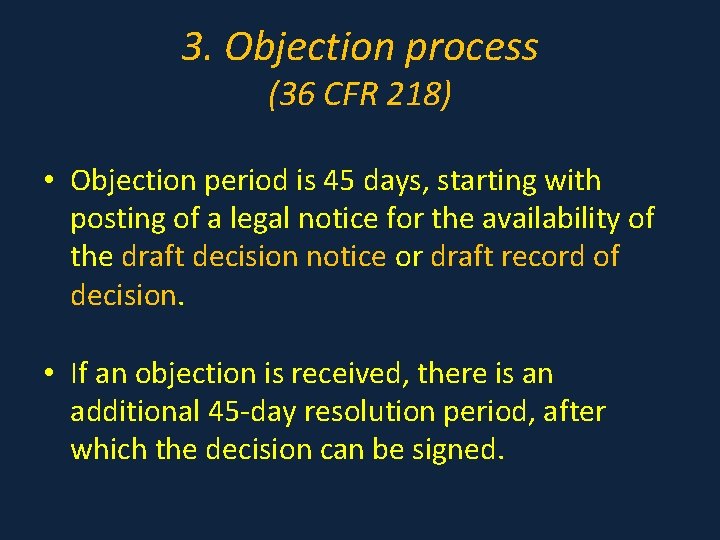 3. Objection process
(36 CFR 218)

• Objection period is 45 days, starting with posting of a legal notice for the availability of the draft decision notice or draft record of decision.

• If an objection is received, there is an additional 45-day resolution period, after which the decision can be signed.